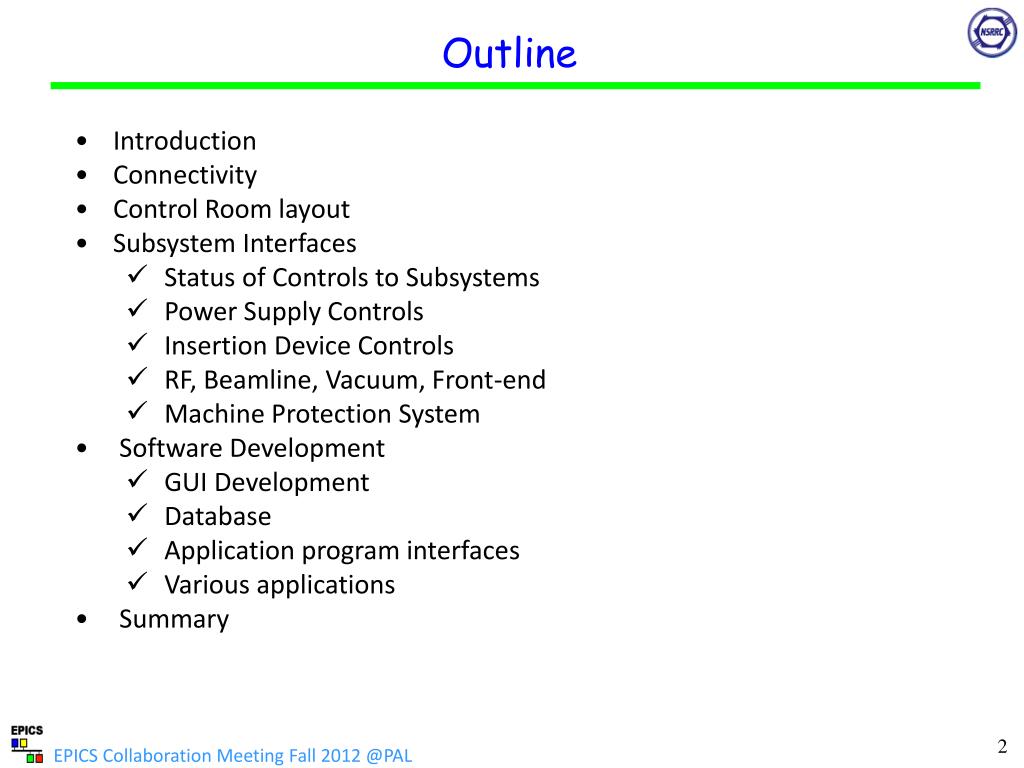 Outline

NSRRC

• Introduction
• Connectivity
• Control Room layout
• Subsystem Interfaces
✓ Status of Controls to Subsystems
✓ Power Supply Controls
✓ Insertion Device Controls
✓ RF, Beamline, Vacuum, Front-end
✓ Machine Protection System
• Software Development
✓ GUI Development
✓ Database
✓ Application program interfaces
✓ Various applications
• Summary

EPICS

EPICS Collaboration Meeting Fall 2012 @PAL

2